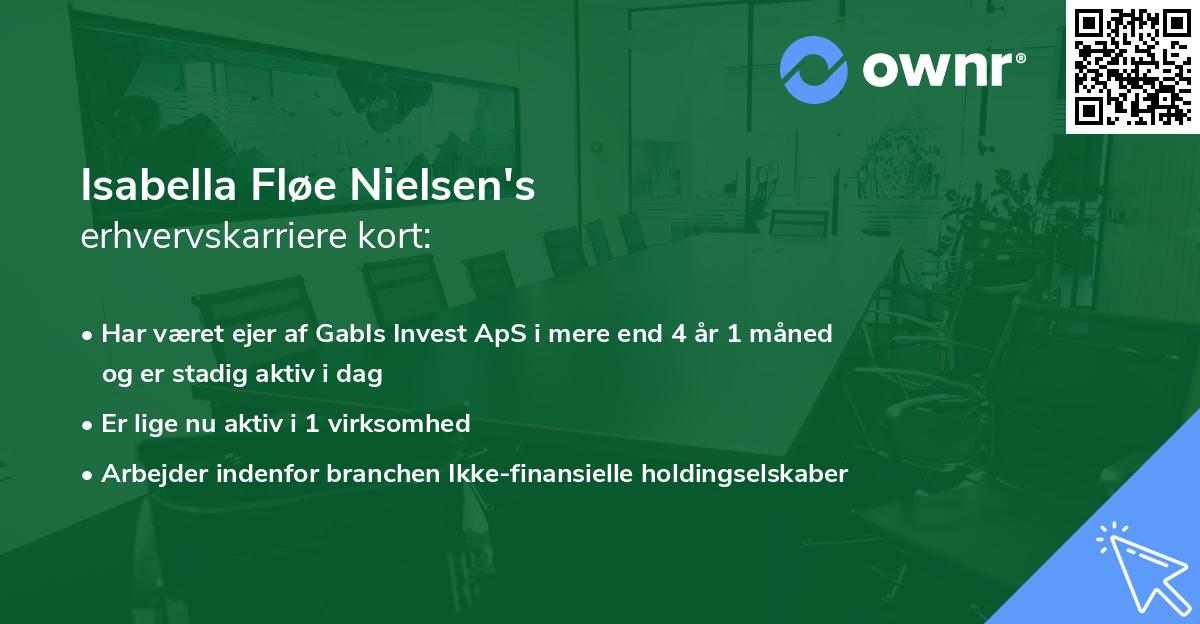 ownr®

Isabella Fløe Nielsen's
erhvervskarriere kort:

• Har været ejer af Gabls Invest ApS i mere end 4 år 1 måned og er stadig aktiv i dag
• Er lige nu aktiv i 1 virksomhed
• Arbejder indenfor branchen Ikke-finansielle holdingselskaber